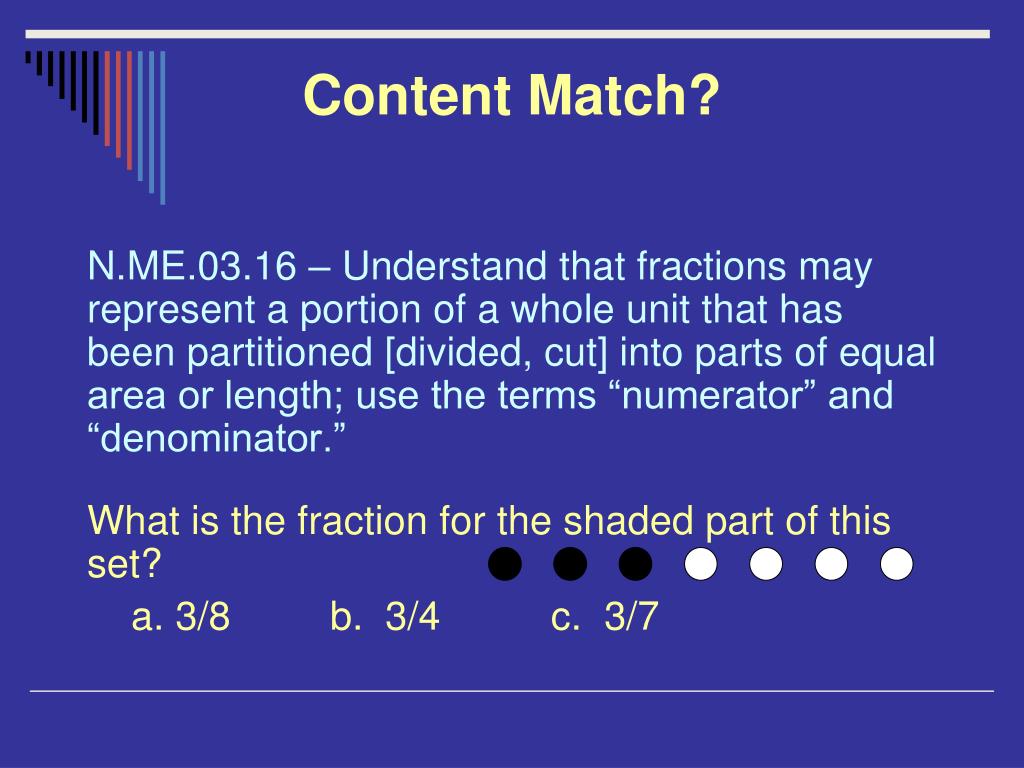 Content Match?

N.ME.03.16 – Understand that fractions may represent a portion of a whole unit that has been partitioned [divided, cut] into parts of equal area or length; use the terms “numerator” and “denominator.”

What is the fraction for the shaded part of this set?

a. 3/8 b. 3/4 c. 3/7